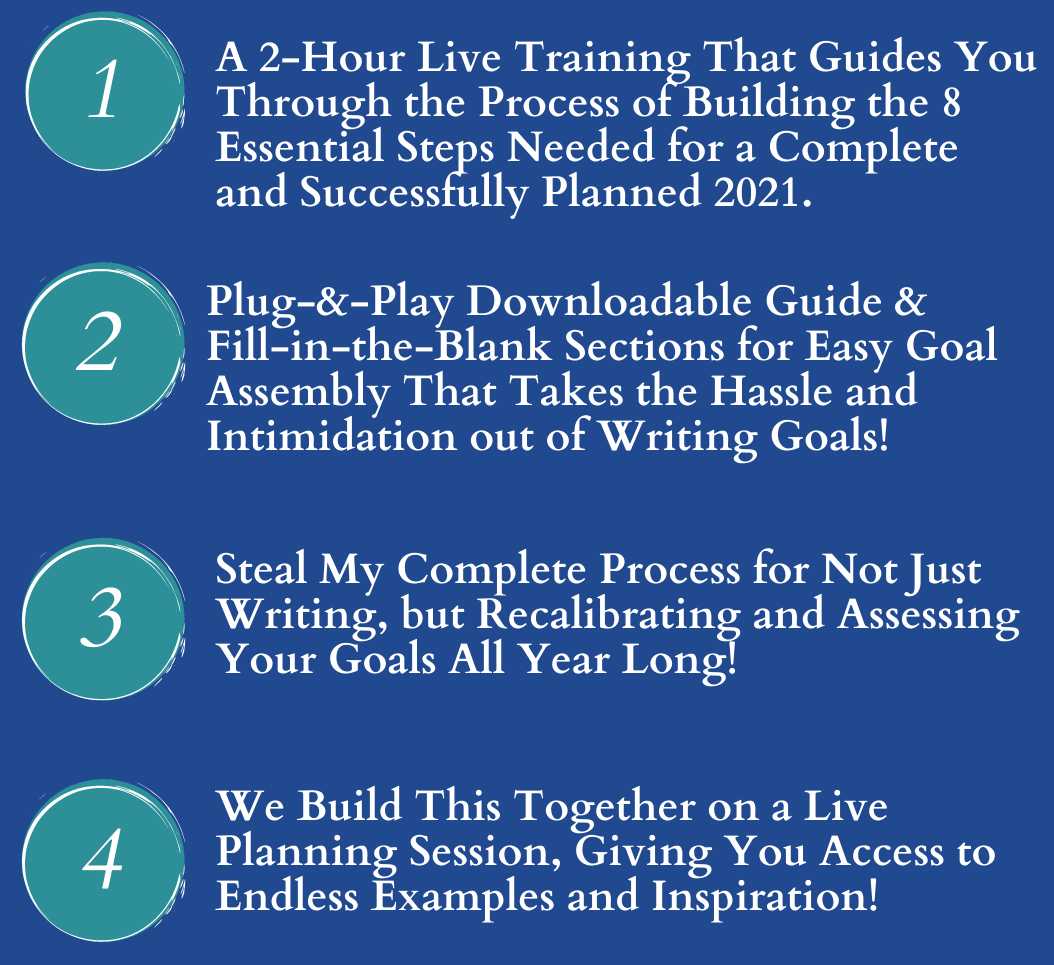 1

A 2-Hour Live Training That Guides You Through the Process of Building the 8 Essential Steps Needed for a Complete and Successfully Planned 2021.

2

Plug-&-Play Downloadable Guide & Fill-in-the-Blank Sections for Easy Goal Assembly That Takes the Hassle and Intimidation out of Writing Goals!

3

Steal My Complete Process for Not Just Writing, but Recalibrating and Assessing Your Goals All Year Long!

4

We Build This Together on a Live Planning Session, Giving You Access to Endless Examples and Inspiration!